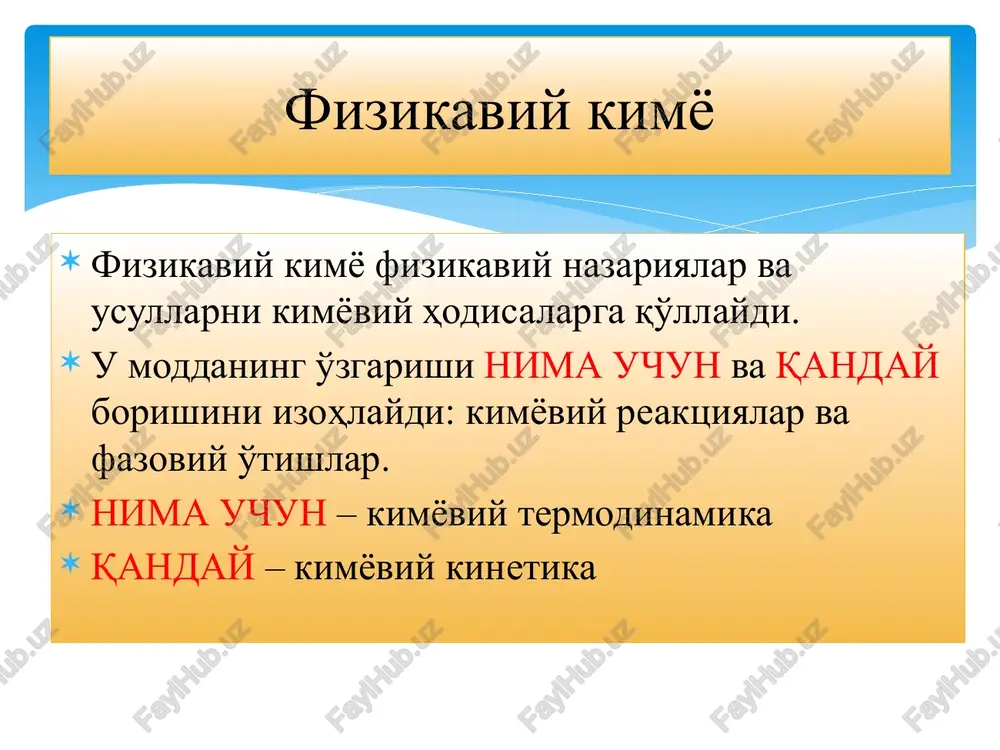 Физикавий кимё

Физикавий кимё физикавий назариялар ва усулларни кимёвий ҳодисаларга қўллайди.

У модданинг ўзгариши НИМА УЧУН ва ҚАНДАЙ боришини изоҳлайди: кимёвий реакциялар ва фазовий ўтишлар.

НИМА УЧУН – кимёвий термодинамика

ҚАНДАЙ – кимёвий кинетика

FaylHub.uz